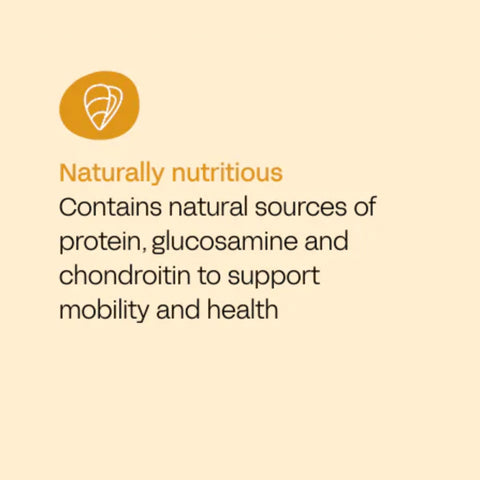 Naturally nutritious
Contains natural sources of protein, glucosamine and chondroitin to support mobility and health